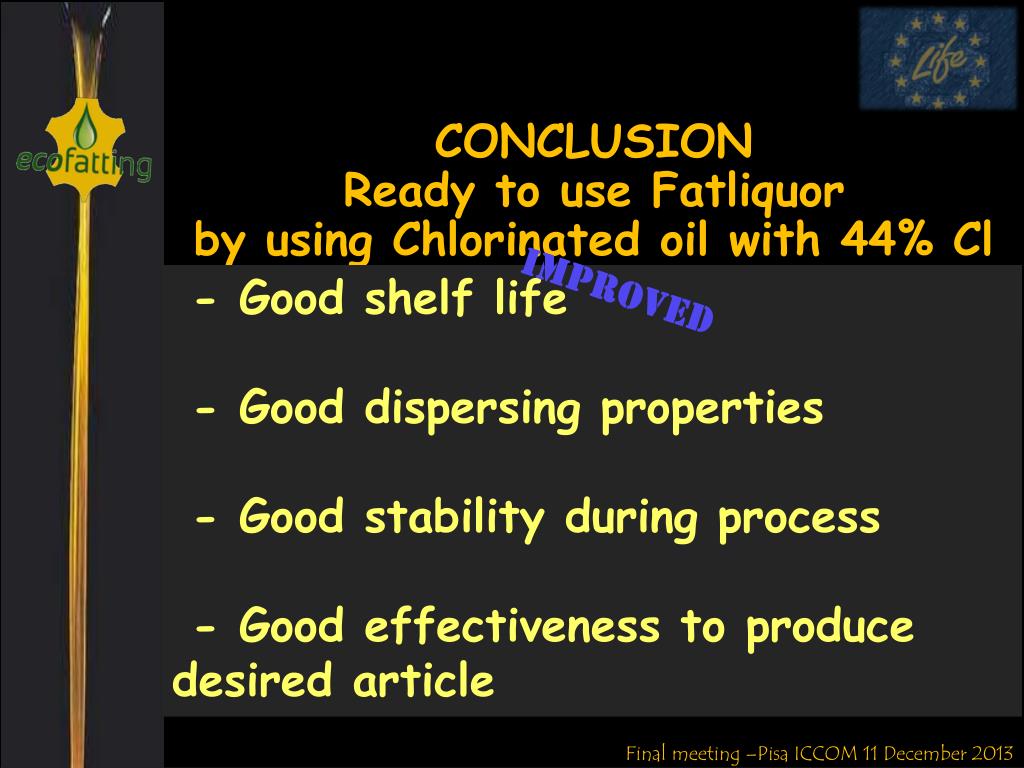 ecofatting

Life

CONCLUSION
Ready to use Fatliquor
by using Chlorinated oil with 44% Cl

IMPROVED

- Good shelf life

- Good dispersing properties

- Good stability during process

- Good effectiveness to produce desired article

Final meeting –Pisa ICCOM 11 December 2013